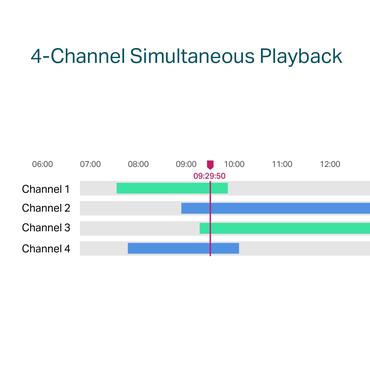 4-Channel Simultaneous Playback

06:00 07:00 08:00 09:00 10:00 11:00 12:00

09:29:50

Channel 1
Channel 2
Channel 3
Channel 4